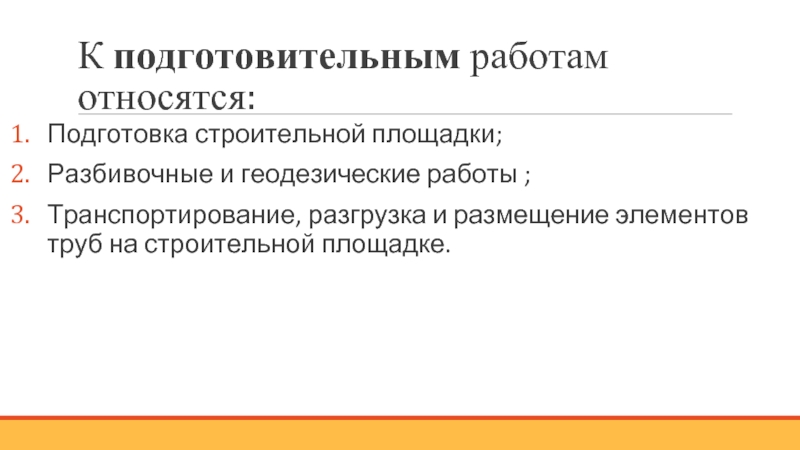 К подготовительным работам относятся:

1. Подготовка строительной площадки;
2. Разбивочные и геодезические работы ;
3. Транспортирование, разгрузка и размещение элементов труб на строительной площадке.